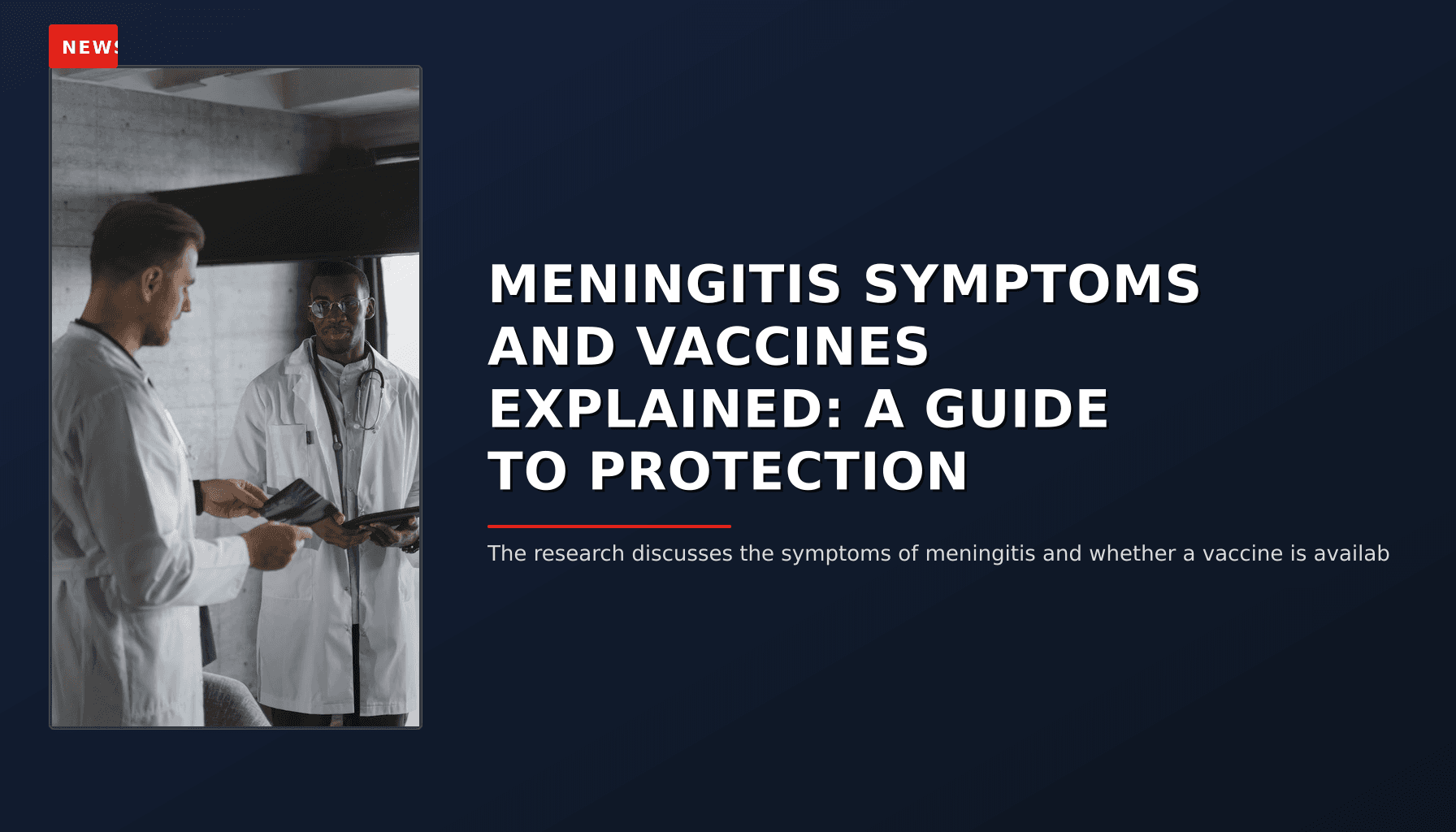 NEWS

MENINGITIS SYMPTOMS AND VACCINES EXPLAINED: A GUIDE TO PROTECTION

The research discusses the symptoms of meningitis and whether a vaccine is availab